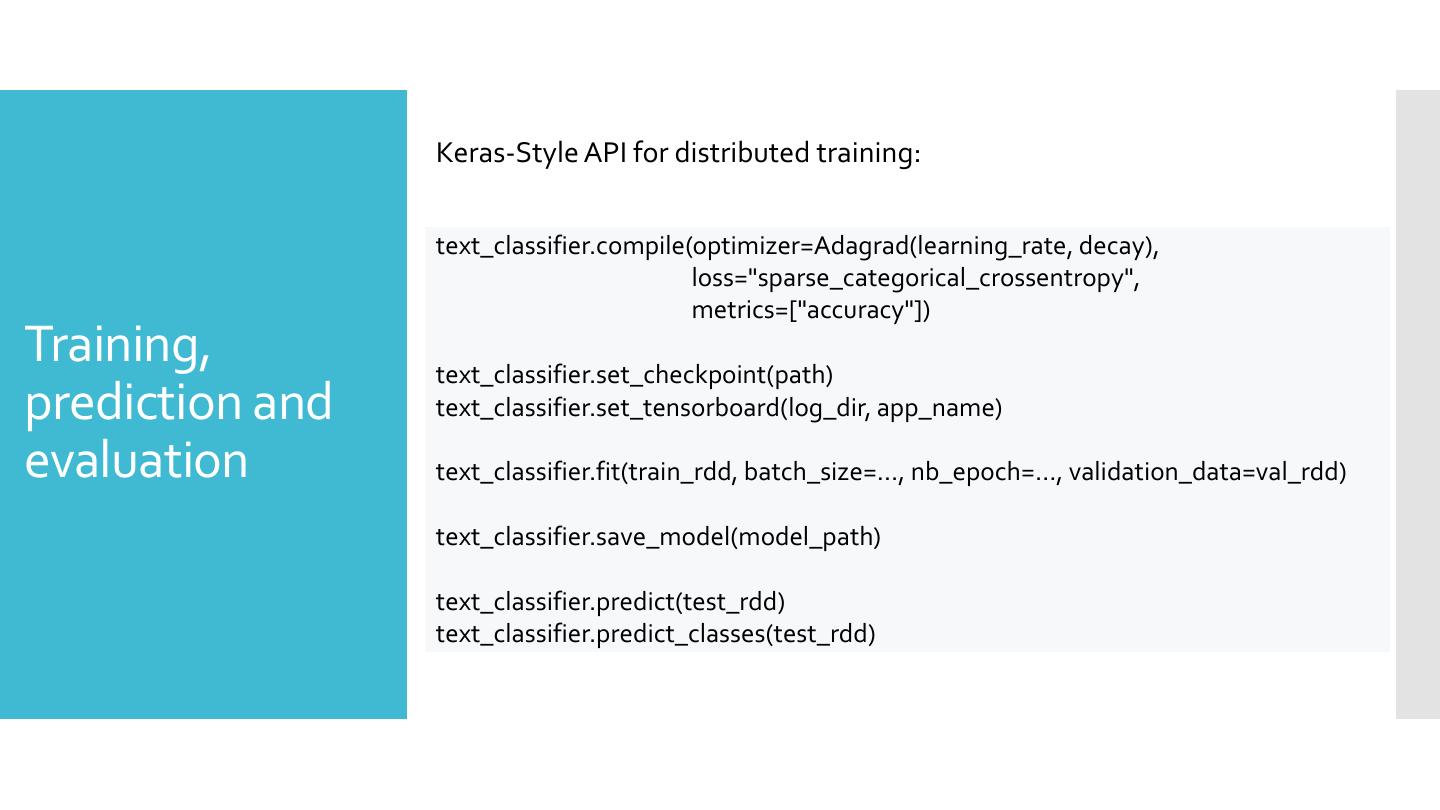 Training, prediction and evaluation

Keras-Style API for distributed training:

text_classifier.compile(optimizer=Adagrad(learning_rate, decay),
loss="sparse_categorical_crossentropy",
metrics=["accuracy"])

text_classifier.set_checkpoint(path)
text_classifier.set_tensorboard(log_dir, app_name)

text_classifier.fit(train_rdd, batch_size=…, nb_epoch=…, validation_data=val_rdd)

text_classifier.save_model(model_path)

text_classifier.predict(test_rdd)
text_classifier.predict_classes(test_rdd)